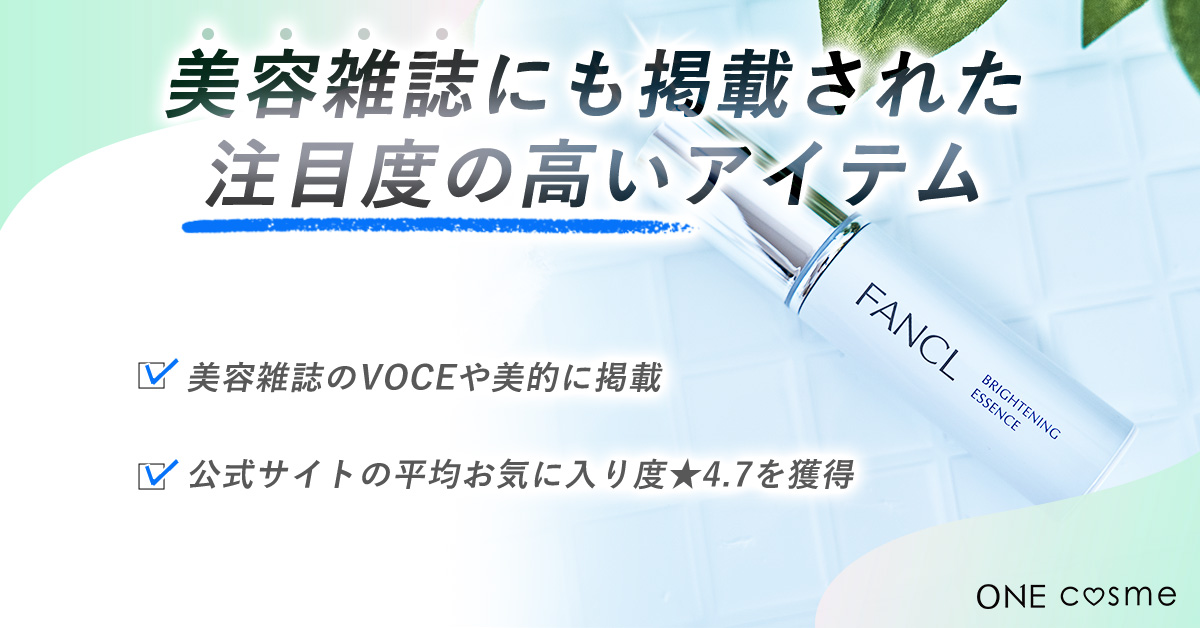 美容雑誌にも掲載された
注目度の高いアイテム

FANCL
BRIGHTENING ESSENCE

美容雑誌のVOCEや美的に掲載

公式サイトの平均お気に入り度★4.7を獲得

ONE cosme